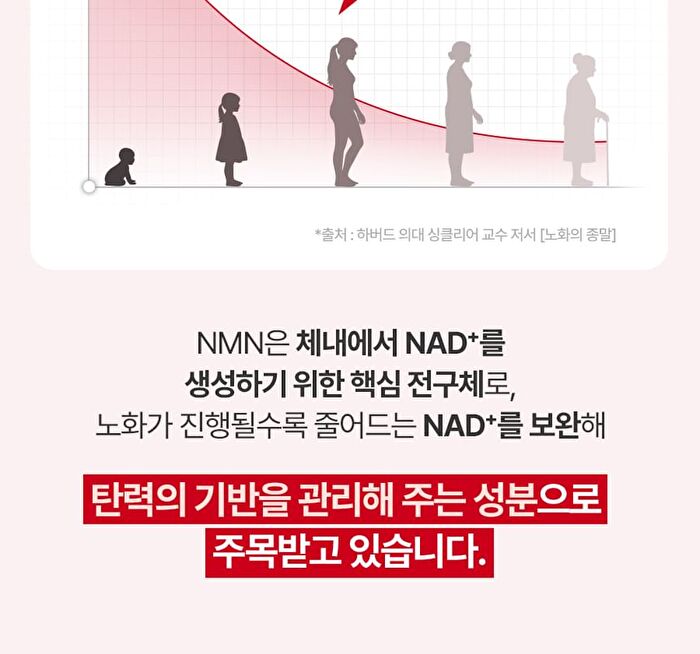 *출처 : 하버드 의대 싱클리어 교수 저서 [노화의 종말]

NMN은 체내에서 $NAD^+$를
생성하기 위한 핵심 전구체로,
노화가 진행될수록 줄어드는 $NAD^+$를 보완해

탄력의 기반을 관리해 주는 성분으로
주목받고 있습니다.